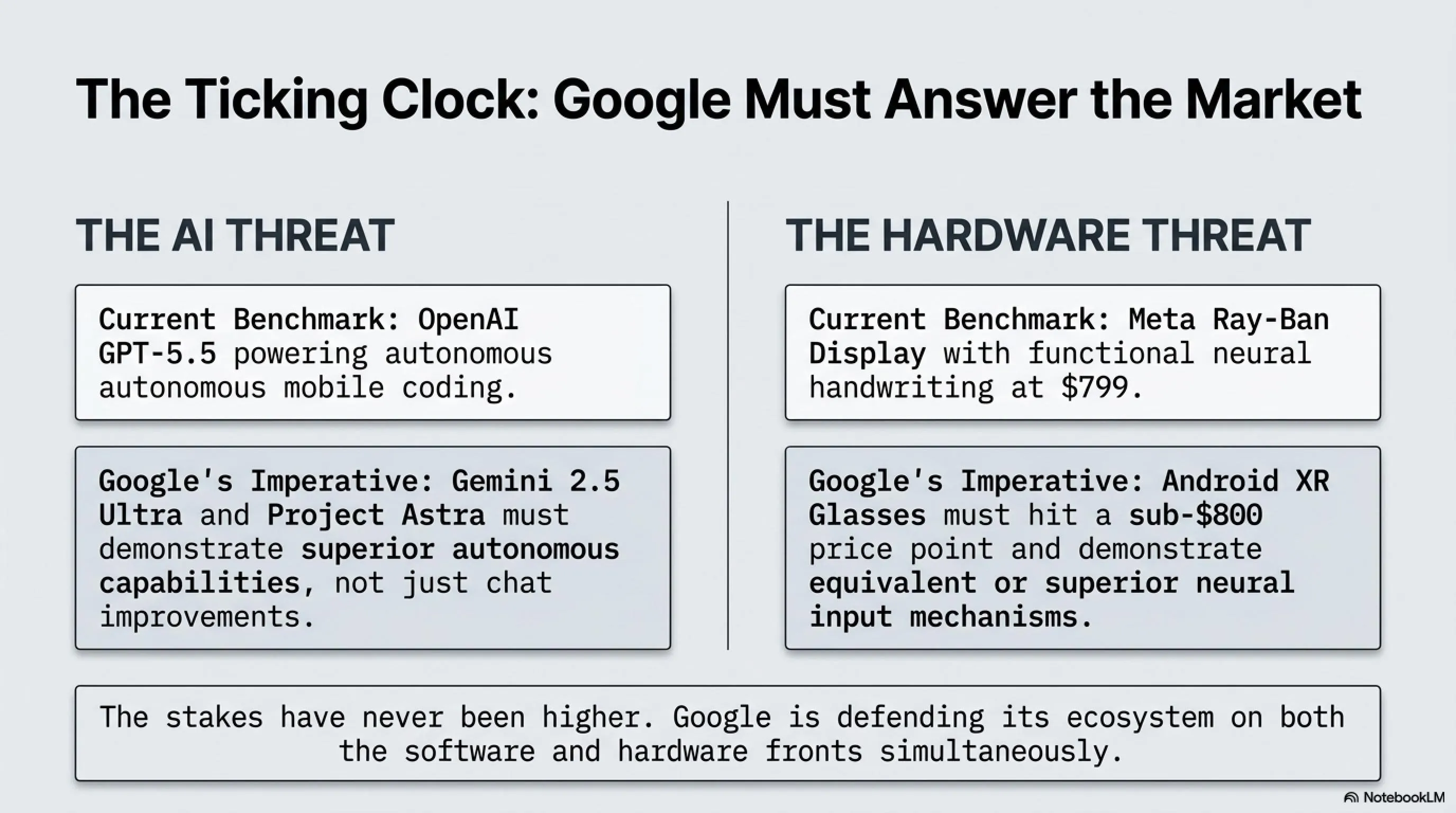 The Ticking Clock: Google Must Answer the Market

THE AI THREAT

Current Benchmark: OpenAI GPT-5.5 powering autonomous autonomous mobile coding.

Google's Imperative: Gemini 2.5 Ultra and Project Astra must demonstrate superior autonomous capabilities, not just chat improvements.

THE HARDWARE THREAT

Current Benchmark: Meta Ray-Ban Display with functional neural handwriting at $799.

Google's Imperative: Android XR Glasses must hit a sub-$800 price point and demonstrate equivalent or superior neural input mechanisms.

The stakes have never been higher. Google is defending its ecosystem on both the software and hardware fronts simultaneously.

NotebookLM